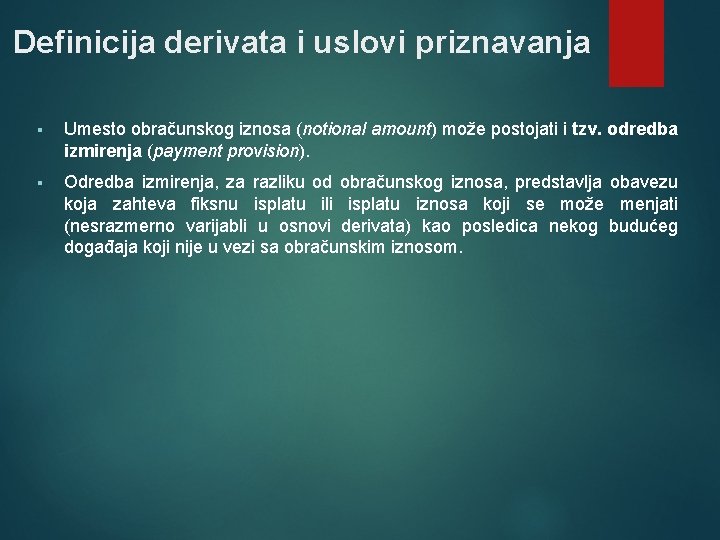 Definicija derivata i uslovi priznavanja

▪ Umesto obračunskog iznosa (notional amount) može postojati i tzv. odredba izmirenja (payment provision).

▪ Odredba izmirenja, za razliku od obračunskog iznosa, predstavlja obavezu koja zahteva fiksnu isplatu ili isplatu iznosa koji se može menjati (nesrazmerno varijabli u osnovi derivata) kao posledica nekog budućeg događaja koji nije u vezi sa obračunskim iznosom.